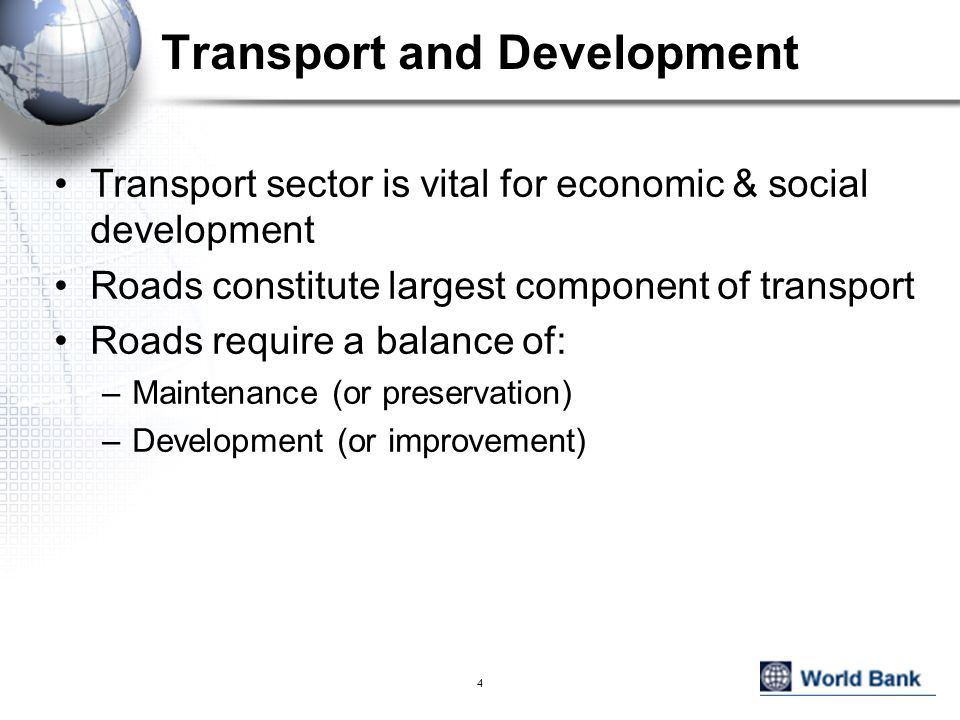 Transport and Development

• Transport sector is vital for economic & social development
• Roads constitute largest component of transport
• Roads require a balance of:
– Maintenance (or preservation)
– Development (or improvement)

4

World Bank